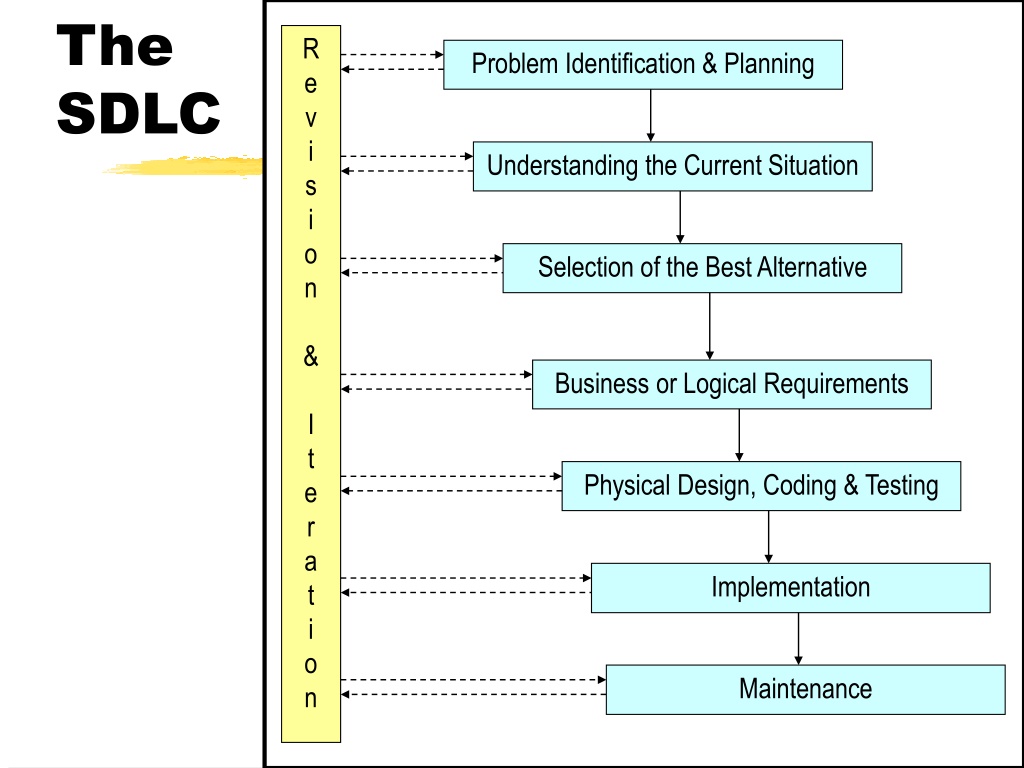 The SDLC

Revision & Iteration

Problem Identification & Planning

Understanding the Current Situation

Selection of the Best Alternative

Business or Logical Requirements

Physical Design, Coding & Testing

Implementation

Maintenance